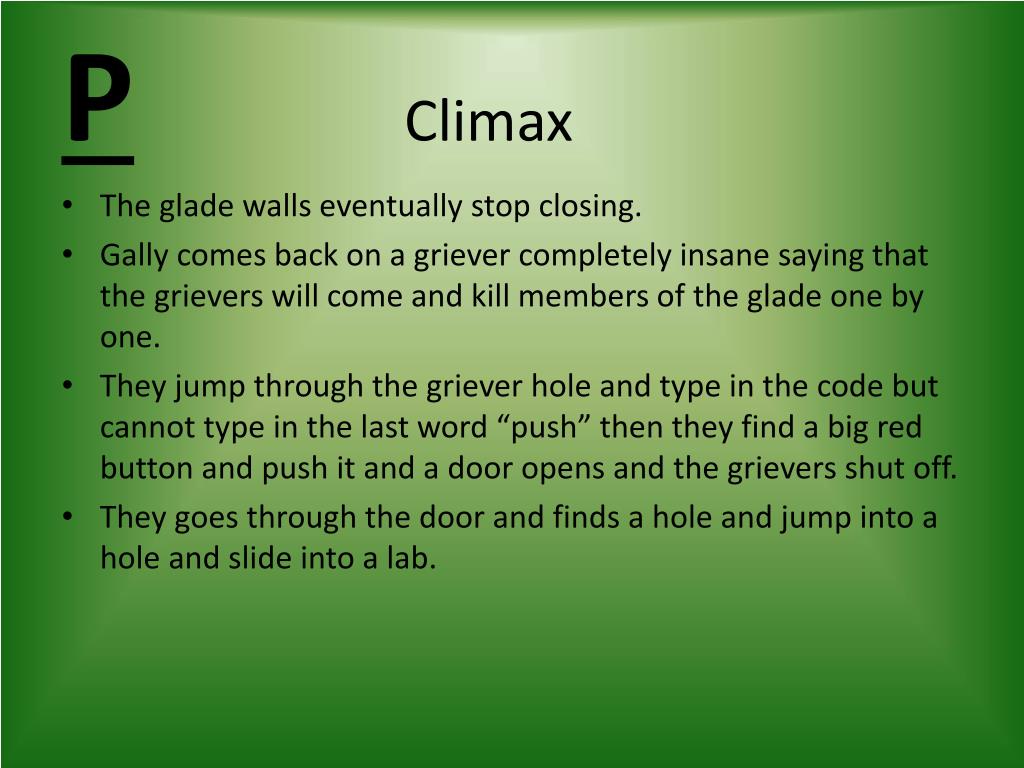 P

Climax

• The glade walls eventually stop closing.
• Gally comes back on a griever completely insane saying that the grievers will come and kill members of the glade one by one.
• They jump through the griever hole and type in the code but cannot type in the last word “push” then they find a big red button and push it and a door opens and the grievers shut off.
• They goes through the door and finds a hole and jump into a hole and slide into a lab.